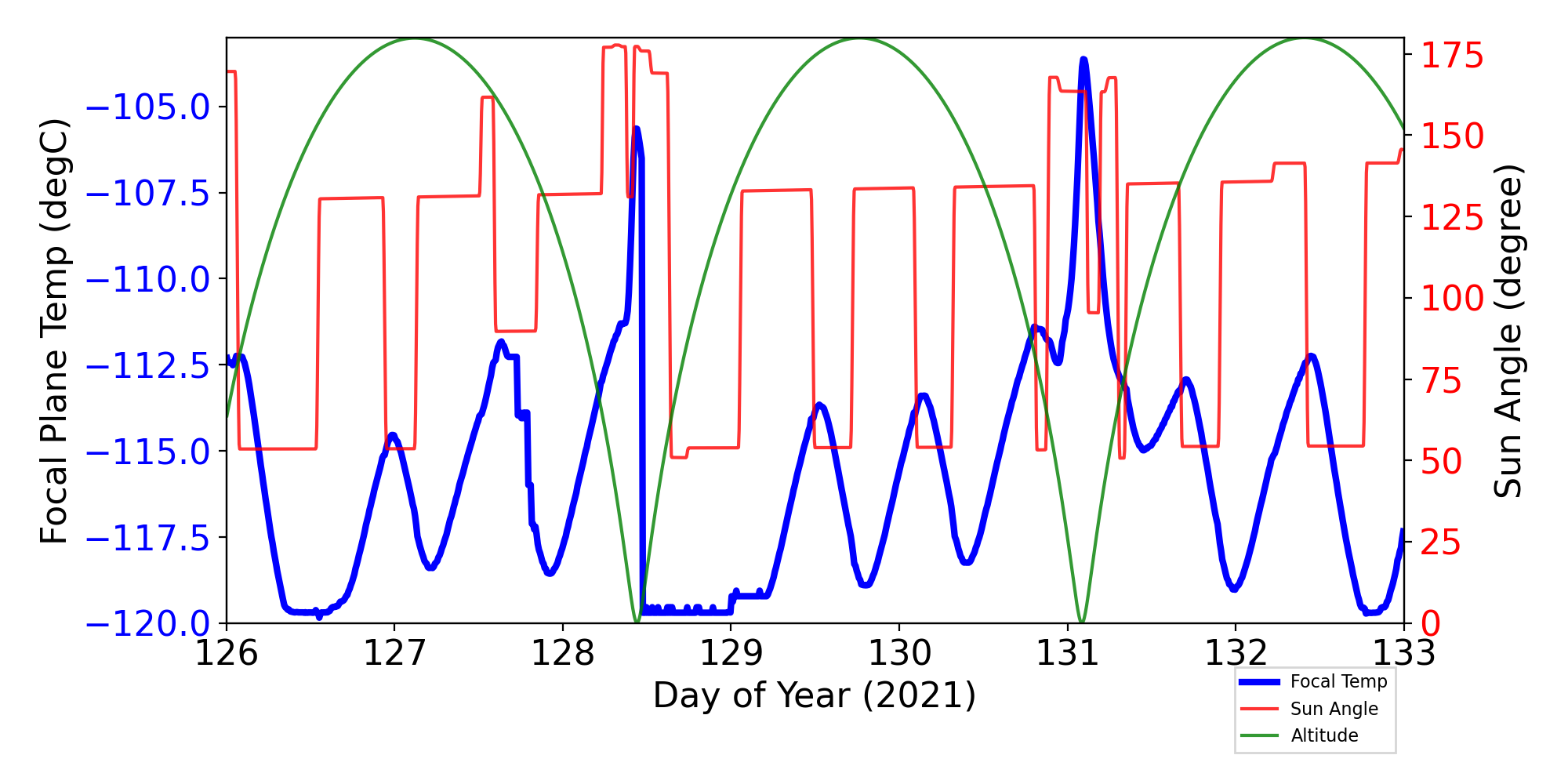 Focal Plane Temp (degC)

−105.0
−107.5
−110.0
−112.5
−115.0
−117.5
−120.0

126 127 128 129 130 131 132 133

Day of Year (2021)

Sun Angle (degree)

175
150
125
100
75
50
25
0

Focal Temp
Sun Angle
Altitude